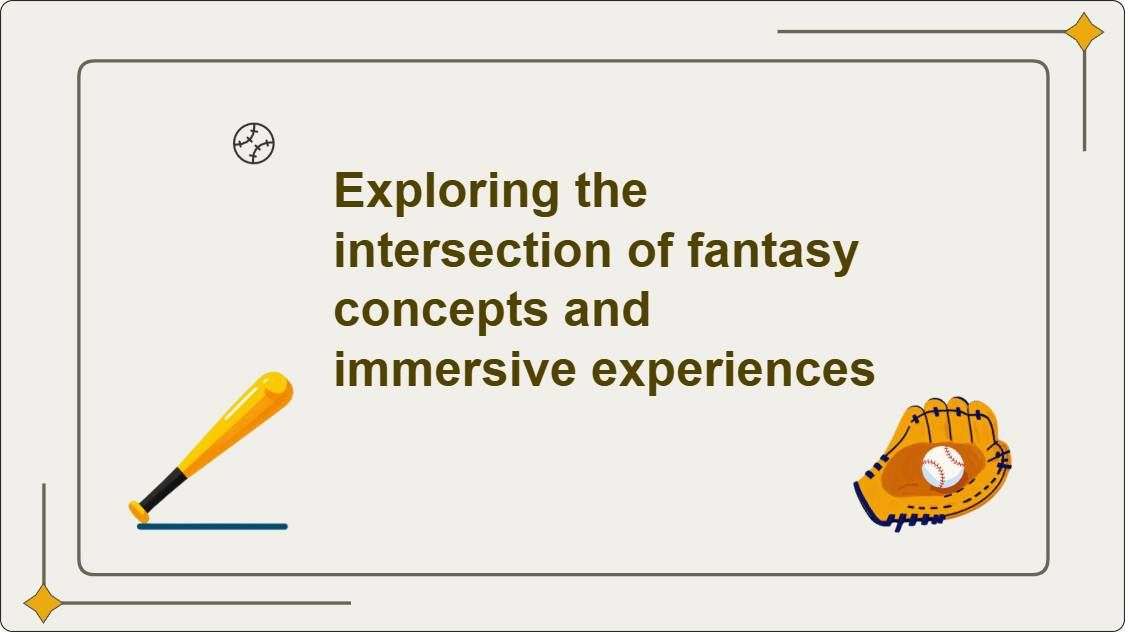 Exploring the intersection of fantasy concepts and immersive experiences